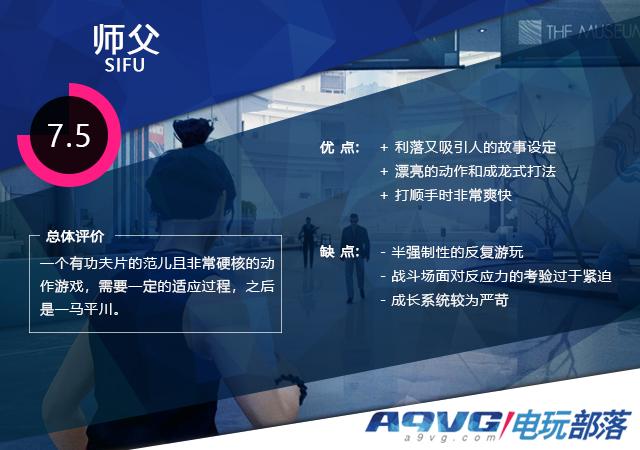 师父
SIFU

THE MUSEUM

7.5

优 点： + 利落又吸引人的故事设定
+ 漂亮的动作和成龙式打法
+ 打顺手时非常爽快

总体评价
一个有功夫片的范儿且非常硬核的动作游戏，需要一定的适应过程，之后是一马平川。

缺 点： - 半强制性的反复游玩
- 战斗场面对反应力的考验过于紧迫
- 成长系统较为严苛

A9VG/电玩部落
a9vg.com